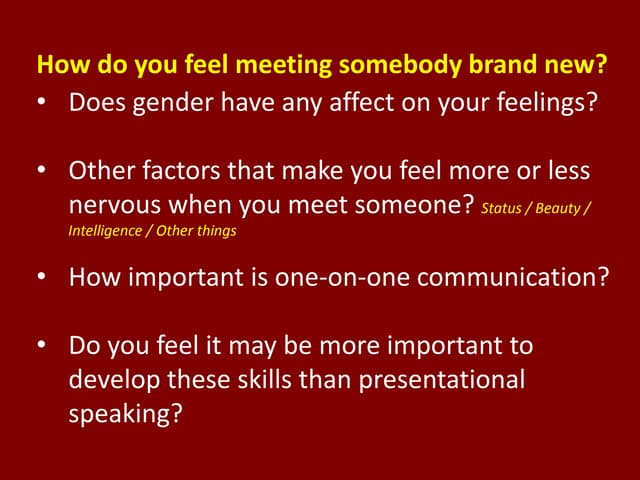 How do you feel meeting somebody brand new?

• Does gender have any affect on your feelings?

• Other factors that make you feel more or less nervous when you meet someone? Status / Beauty / Intelligence / Other things

• How important is one-on-one communication?

• Do you feel it may be more important to develop these skills than presentational speaking?